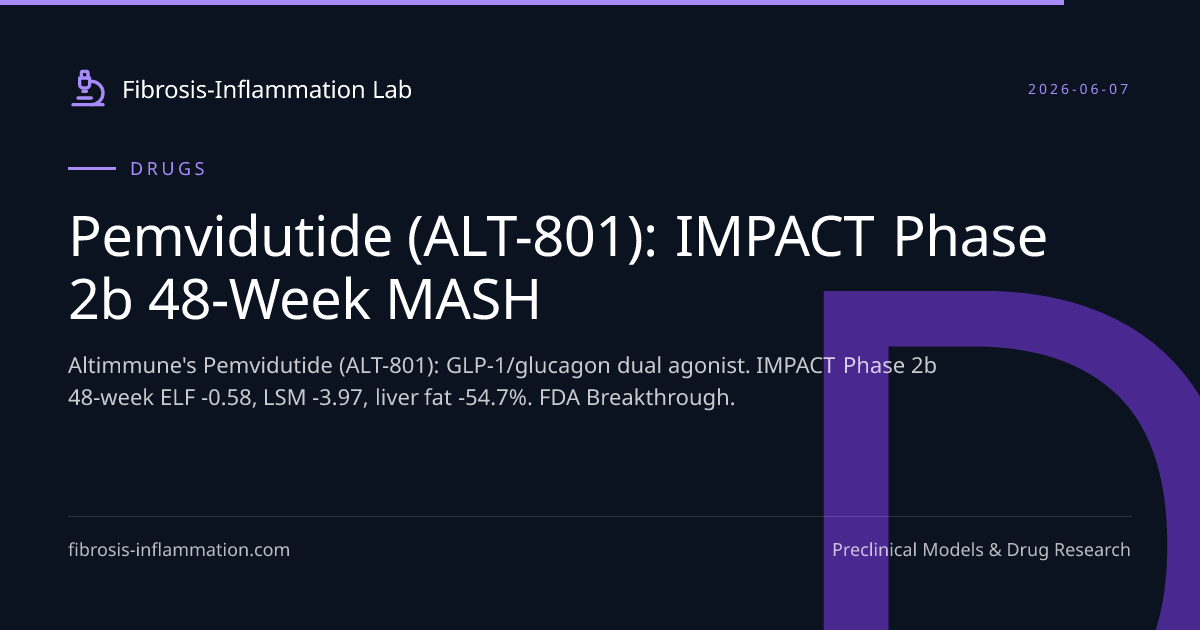 Fibrosis-Inflammation Lab

2026-06-07

DRUGS

Pemvidutide (ALT-801): IMPACT Phase 2b 48-Week MASH

Altimmune's Pemvidutide (ALT-801): GLP-1/glucagon dual agonist. IMPACT Phase 2b 48-week ELF -0.58, LSM -3.97, liver fat -54.7%. FDA Breakthrough.

fibrosis-inflammation.com

Preclinical Models & Drug Research